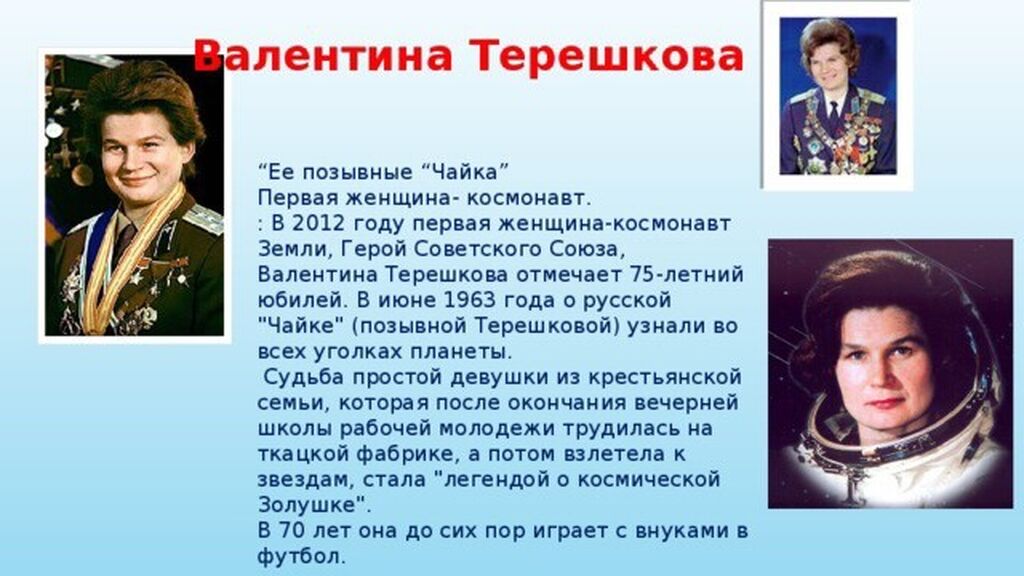 Валентина Терешкова

“Ее позывные “Чайка”
Первая женщина- космонавт.
: В 2012 году первая женщина-космонавт Земли, Герой Советского Союза, Валентина Терешкова отмечает 75-летний юбилей. В июне 1963 года о русской "Чайке" (позывной Терешковой) узнали во всех уголках планеты.
Судьба простой девушки из крестьянской семьи, которая после окончания вечерней школы рабочей молодежи трудилась на ткацкой фабрике, а потом взлетела к звездам, стала "легендой о космической Золушке".
В 70 лет она до сих пор играет с внуками в футбол.